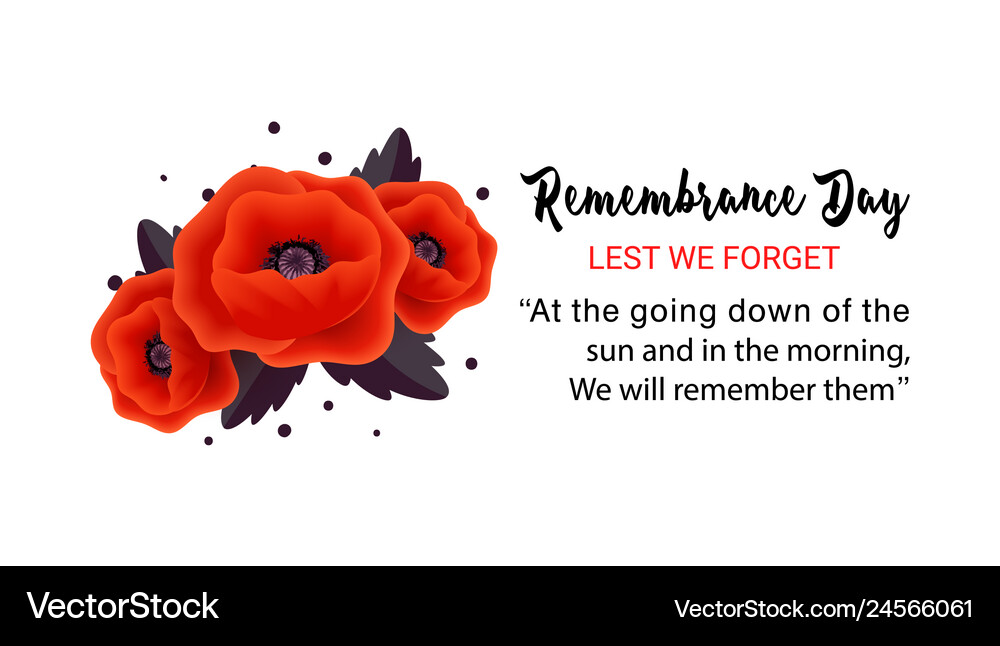 Remembrance Day

LEST WE FORGET

“At the going down of the sun and in the morning, We will remember them”

VectorStock

VectorStock.com/24566061